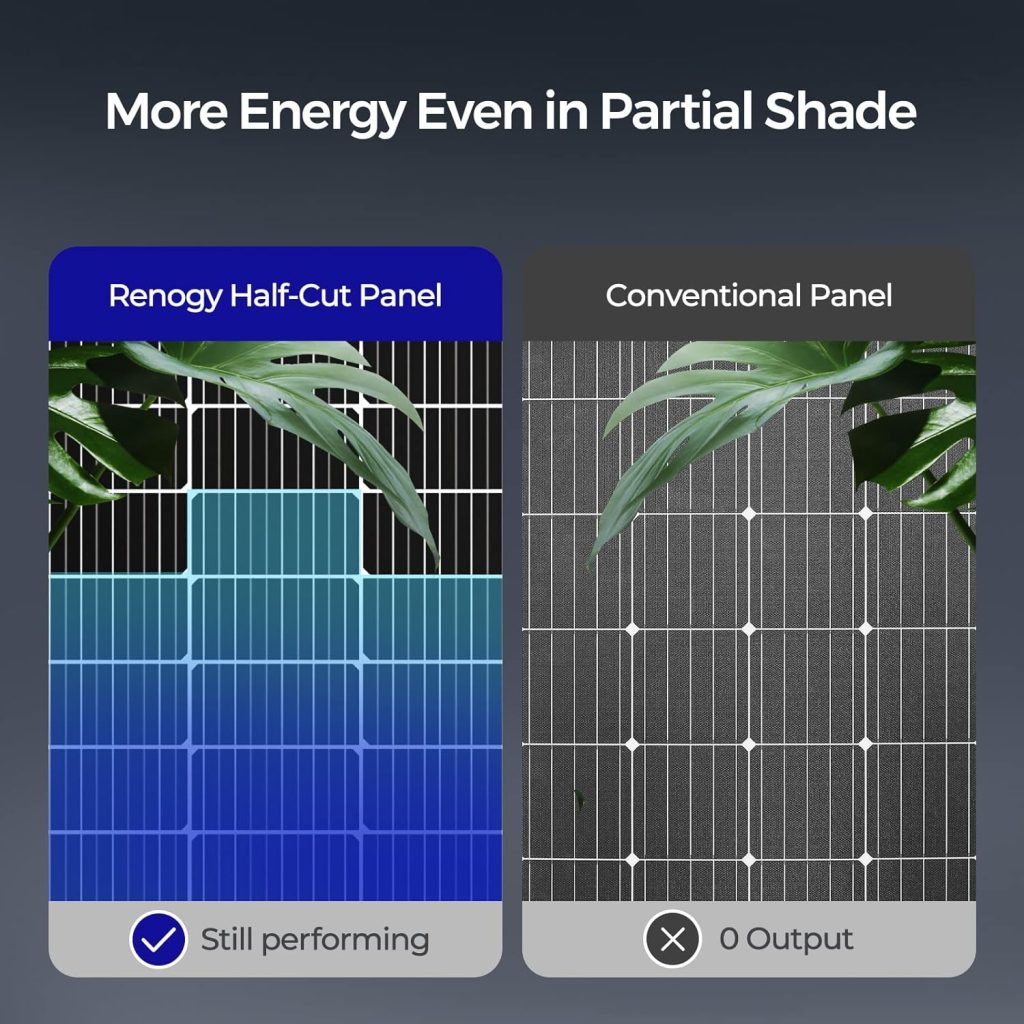 More Energy Even in Partial Shade

Renogy Half-Cut Panel

Still performing

Conventional Panel

0 Output